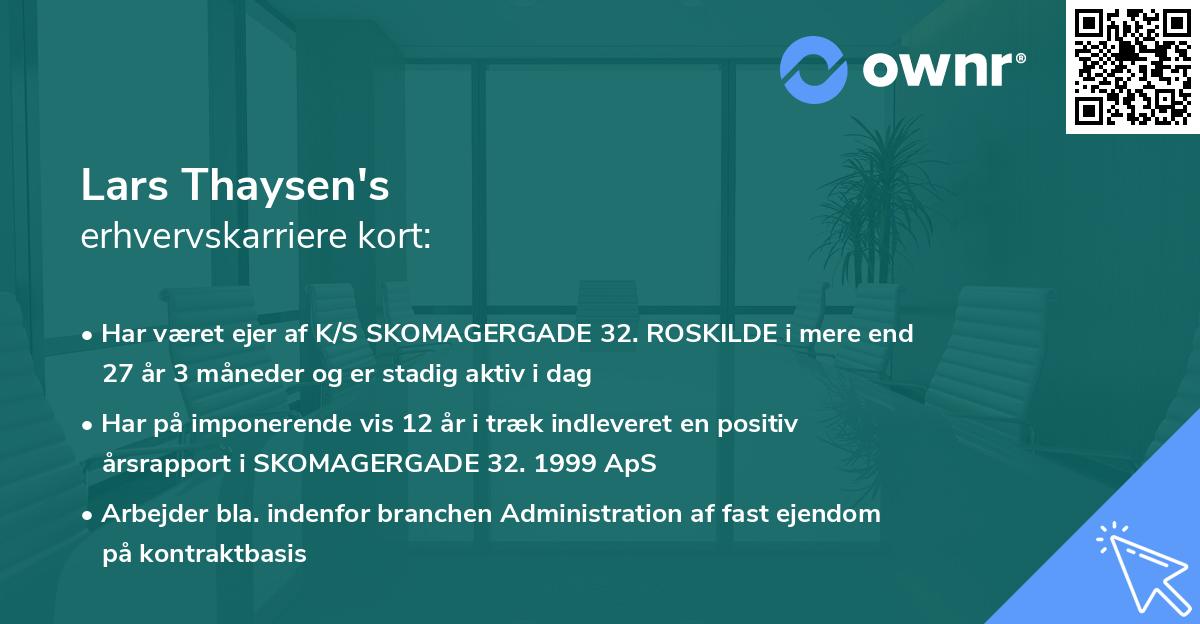 ownr®

Lars Thaysen's
erhvervskarriere kort:

• Har været ejer af K/S SKOMAGERGADE 32. ROSKILDE i mere end 27 år 3 måneder og er stadig aktiv i dag

• Har på imponerende vis 12 år i træk indleveret en positiv årsrapport i SKOMAGERGADE 32. 1999 ApS

• Arbejder bla. indenfor branchen Administration af fast ejendom på kontraktbasis